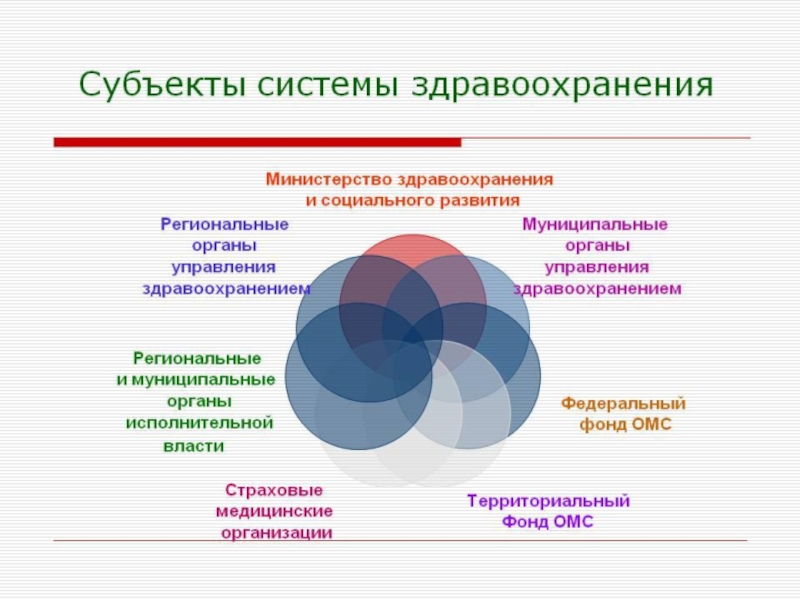 Субъекты системы здравоохранения

Министерство здравоохранения и социального развития

Региональные органы управления здравоохранением

Муниципальные органы управления здравоохранением

Региональные и муниципальные органы исполнительной власти

Федеральный фонд ОМС

Страховые медицинские организации

Территориальный Фонд ОМС